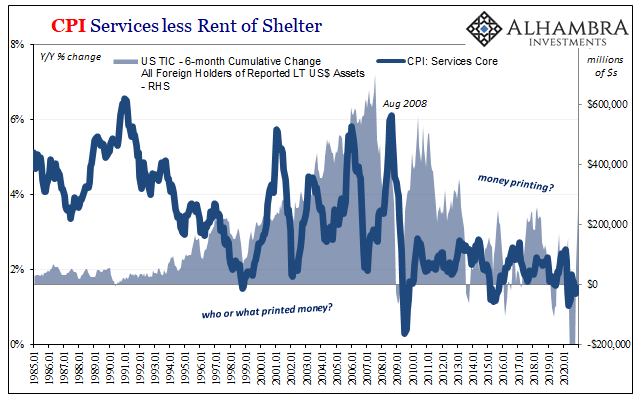 CPI Services less Rent of Shelter

ALHAMBRA INVESTMENTS

Y/Y % change

US TIC - 6-month Cumulative Change All Foreign Holders of Reported LT US$ Assets - RHS

CPI: Services Core

millions of $s

Aug 2008

money printing?

who or what printed money?

8%
6%
4%
2%
0%

$600,000
$400,000
$200,000
$0
-$200,000

1985.01
1986.01
1987.01
1988.01
1989.01
1990.01
1991.01
1992.01
1993.01
1994.01
1995.01
1996.01
1997.01
1998.01
1999.01
2000.01
2001.01
2002.01
2003.01
2004.01
2005.01
2006.01
2007.01
2008.01
2009.01
2010.01
2011.01
2012.01
2013.01
2014.01
2015.01
2016.01
2017.01
2018.01
2019.01
2020.01